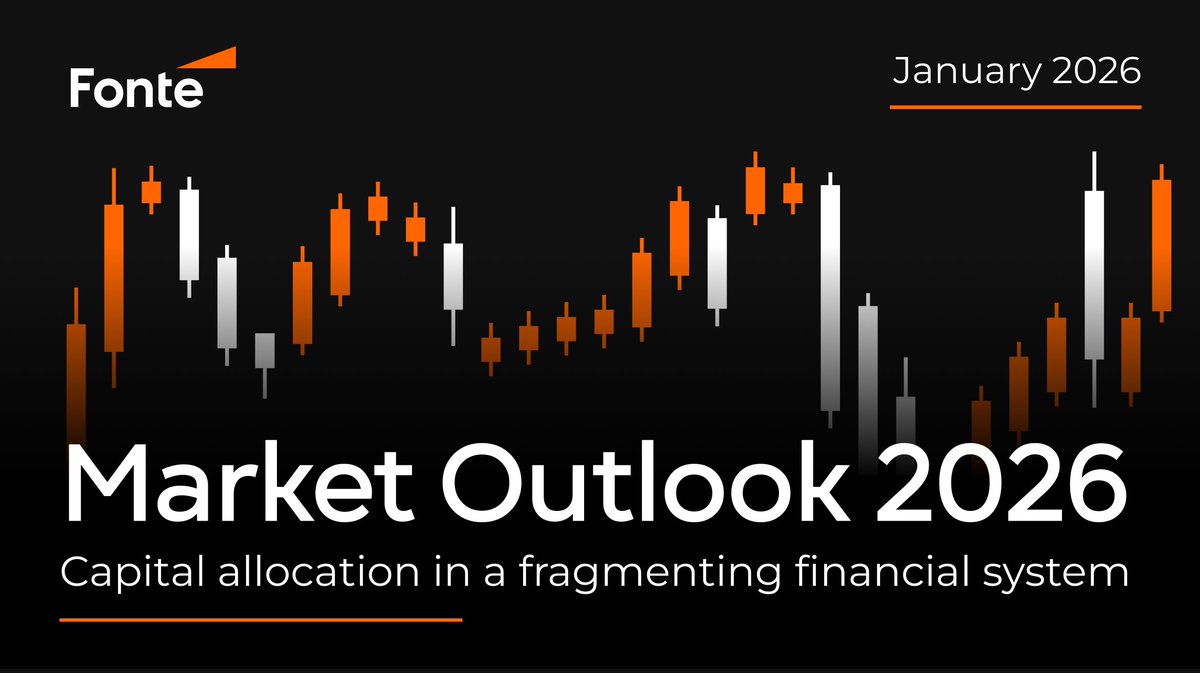 Fonte

January 2026

Market Outlook 2026

Capital allocation in a fragmenting financial system